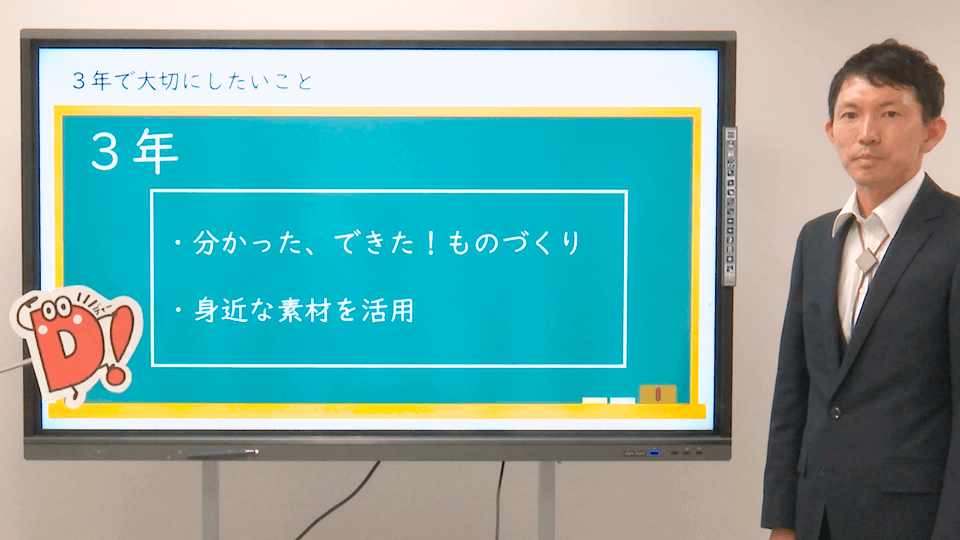 ３年で大切にしたいこと

３年

・分かった、できた！ものづくり

・身近な素材を活用

D!